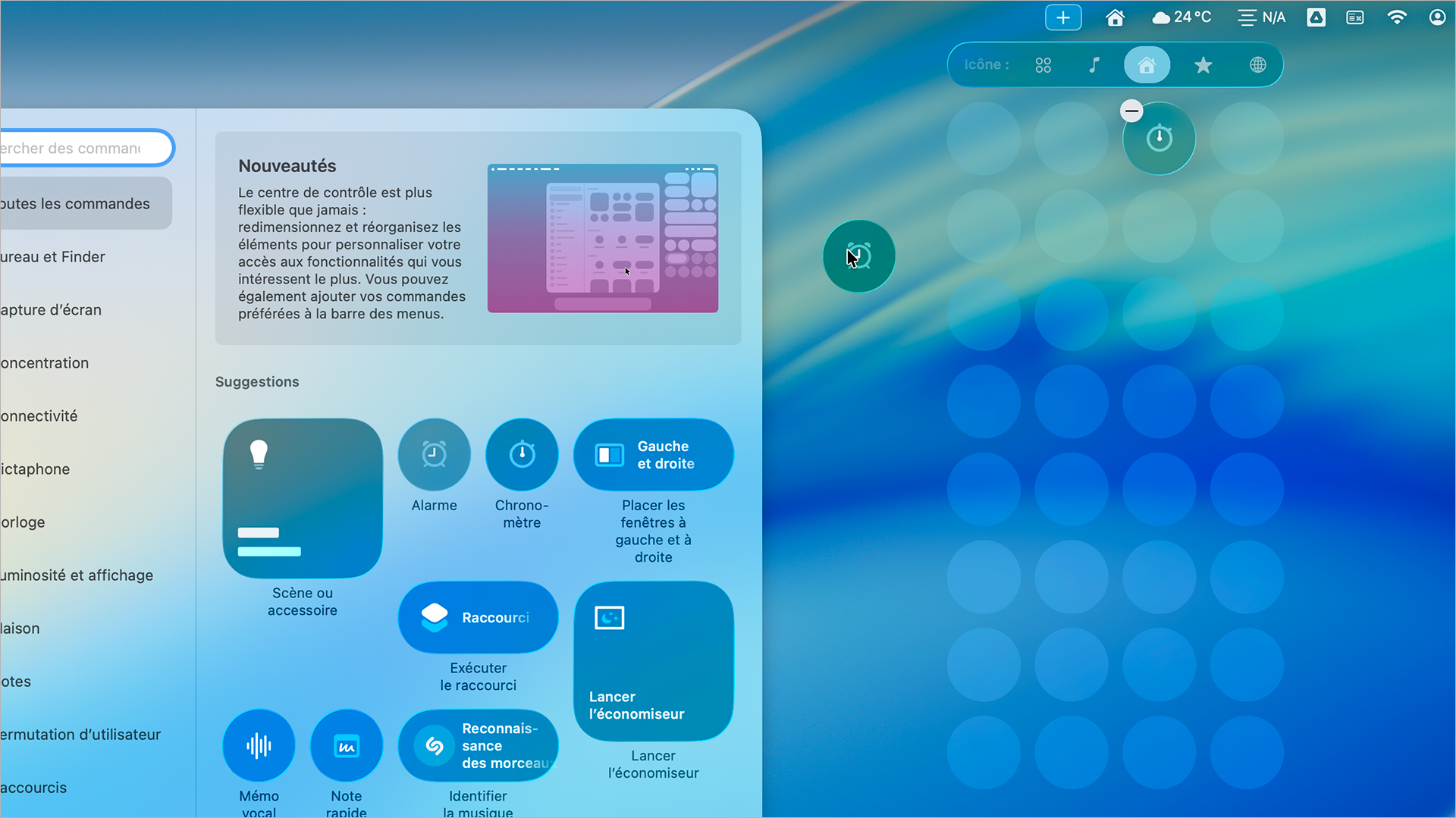 24 °C N/A

Icône :

ercher des comman

outes les commandes

ureau et Finder

apture d'écran

oncentration

onnectivité

ictaphone

orloge

uminosité et affichage

laison

otes

ermutation d'utilisateur

accourcis

Nouveautés

Le centre de contrôle est plus flexible que jamais : redimensionnez et réorganisez les éléments pour personnaliser votre accès aux fonctionnalités qui vous intéressent le plus. Vous pouvez également ajouter vos commandes préférées à la barre des menus.

Suggestions

Scène ou accessoire

Alarme

Chronomètre

Gauche et droite

Placer les fenêtres à gauche et à droite

Raccourci

Exécuter le raccourci

Lancer l'économiseur

Lancer l'économiseur

Mémo vocal

Note rapide

Reconnaissance des morceau

Identifier la musique